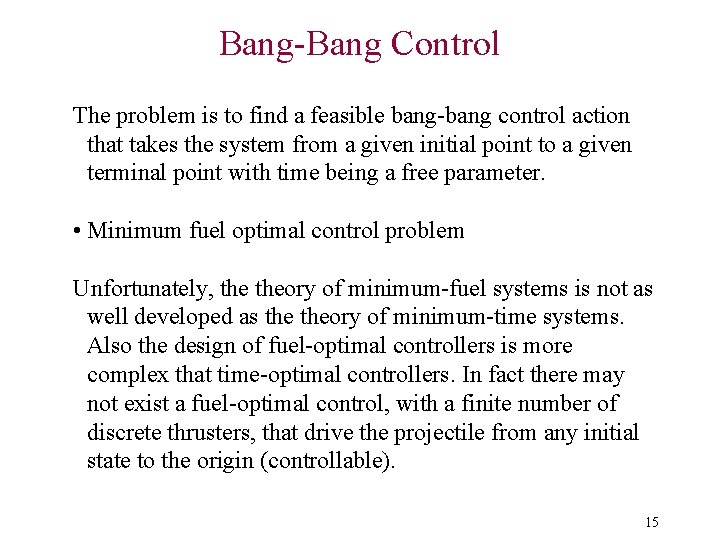 Bang-Bang Control

The problem is to find a feasible bang-bang control action that takes the system from a given initial point to a given terminal point with time being a free parameter.

• Minimum fuel optimal control problem

Unfortunately, the theory of minimum-fuel systems is not as well developed as the theory of minimum-time systems. Also the design of fuel-optimal controllers is more complex that time-optimal controllers. In fact there may not exist a fuel-optimal control, with a finite number of discrete thrusters, that drive the projectile from any initial state to the origin (controllable).

15